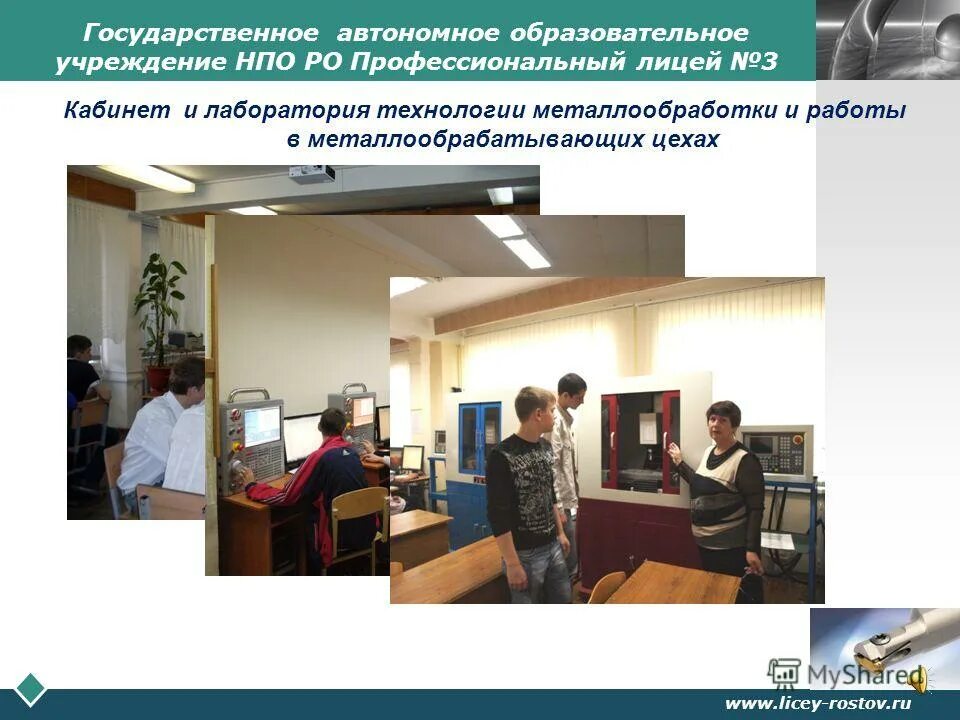 Государственное автономное образовательное учреждение НПО РО Профессиональный лицей №3

Кабинет и лаборатория технологии металлообработки и работы в металлообрабатывающих цехах

MyShared

www.licey-rostov.ru